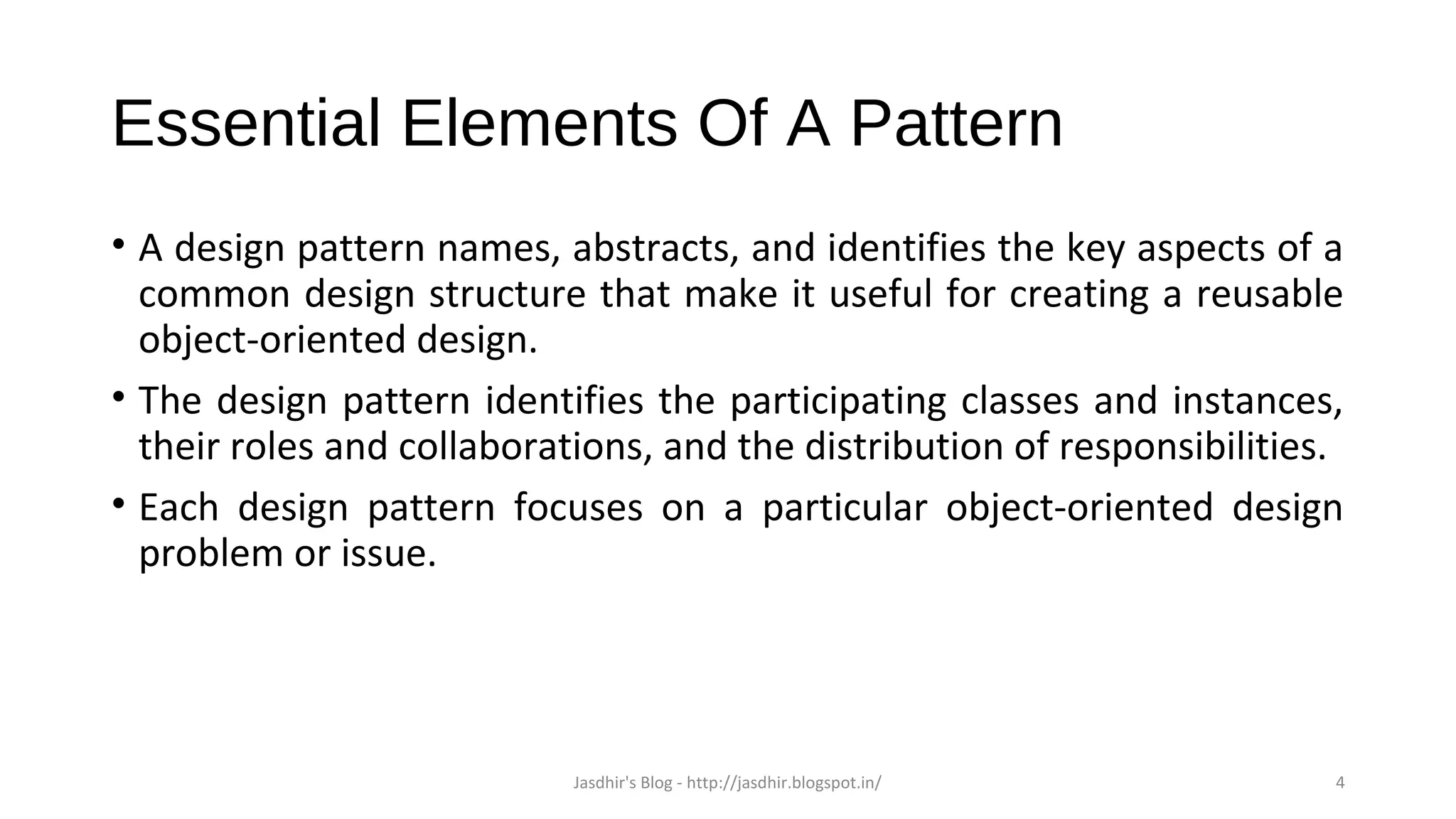 Essential Elements Of A Pattern

• A design pattern names, abstracts, and identifies the key aspects of a common design structure that make it useful for creating a reusable object-oriented design.

• The design pattern identifies the participating classes and instances, their roles and collaborations, and the distribution of responsibilities.

• Each design pattern focuses on a particular object-oriented design problem or issue.

Jasdhir's Blog - http://jasdhir.blogspot.in/

4